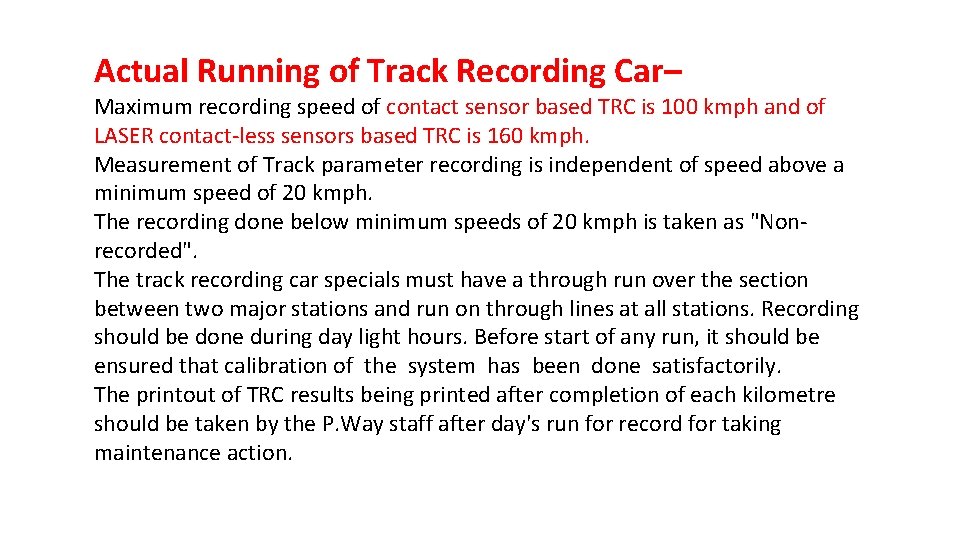 Actual Running of Track Recording Car–

Maximum recording speed of contact sensor based TRC is 100 kmph and of LASER contact-less sensors based TRC is 160 kmph.
Measurement of Track parameter recording is independent of speed above a minimum speed of 20 kmph.
The recording done below minimum speeds of 20 kmph is taken as "Non-recorded".
The track recording car specials must have a through run over the section between two major stations and run on through lines at all stations. Recording should be done during day light hours. Before start of any run, it should be ensured that calibration of the system has been done satisfactorily.
The printout of TRC results being printed after completion of each kilometre should be taken by the P.Way staff after day's run for record for taking maintenance action.